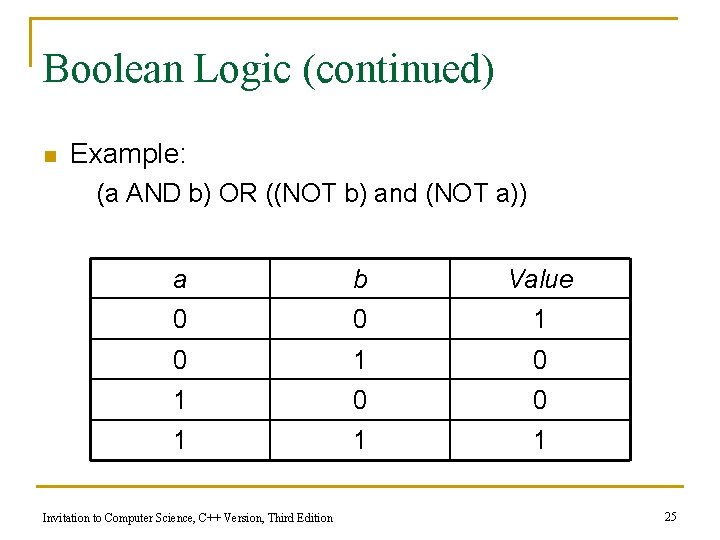 Boolean Logic (continued)

Example:
(a AND b) OR ((NOT b) and (NOT a))

| a | b | Value |
|---|---|---|
| 0 | 0 | 1 |
| 0 | 1 | 0 |
| 1 | 0 | 0 |
| 1 | 1 | 1 |

Invitation to Computer Science, C++ Version, Third Edition

25